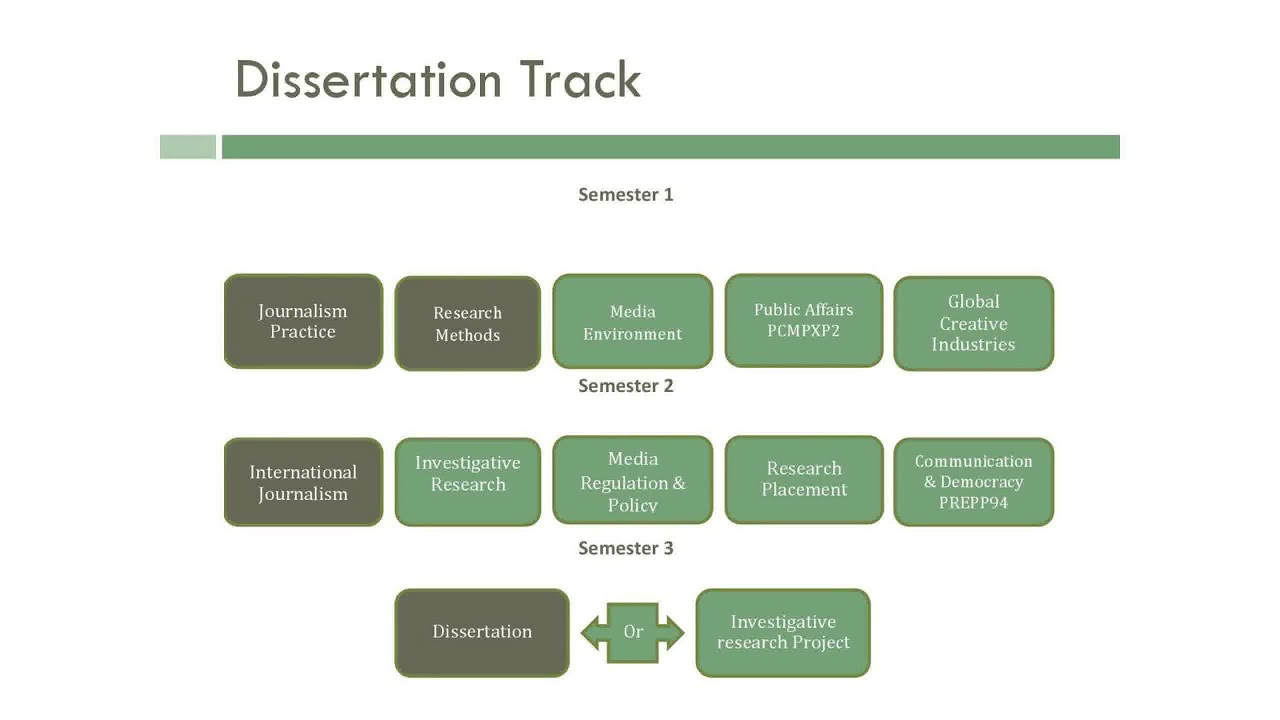 Dissertation Track

Semester 1

Journalism Practice

Research Methods

Media Environment

Public Affairs PCMPXP2

Global Creative Industries

Semester 2

International Journalism

Investigative Research

Media Regulation & Policy

Research Placement

Communication & Democracy PREPP94

Semester 3

Dissertation

Or

Investigative research Project